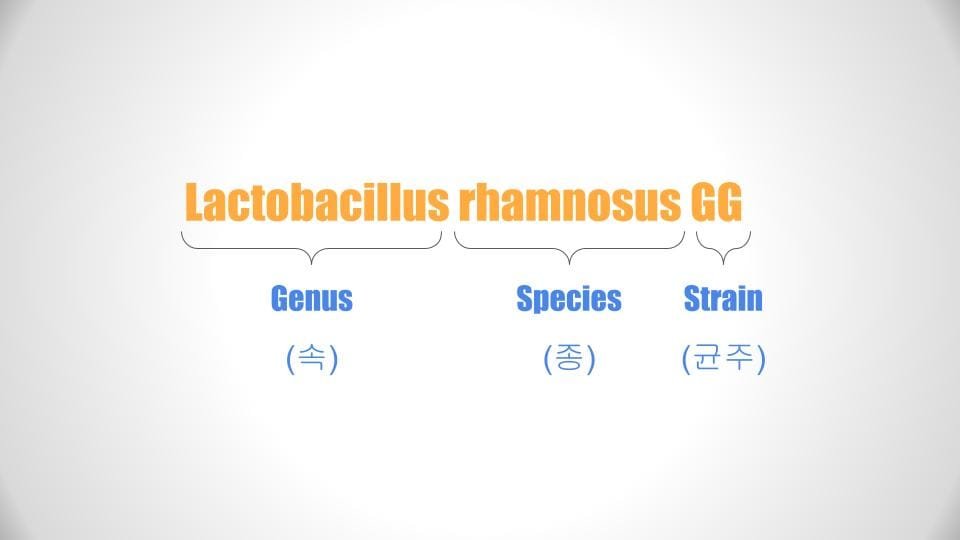 Lactobacillus rhamnosus GG

Genus
(속)

Species
(종)

Strain
(균주)